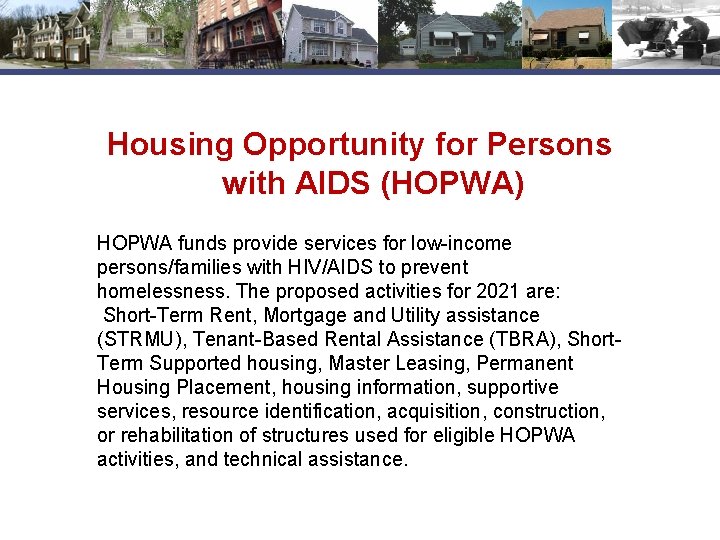 Housing Opportunity for Persons with AIDS (HOPWA)

HOPWA funds provide services for low-income persons/families with HIV/AIDS to prevent homelessness. The proposed activities for 2021 are: Short-Term Rent, Mortgage and Utility assistance (STRMU), Tenant-Based Rental Assistance (TBRA), Short-Term Supported housing, Master Leasing, Permanent Housing Placement, housing information, supportive services, resource identification, acquisition, construction, or rehabilitation of structures used for eligible HOPWA activities, and technical assistance.